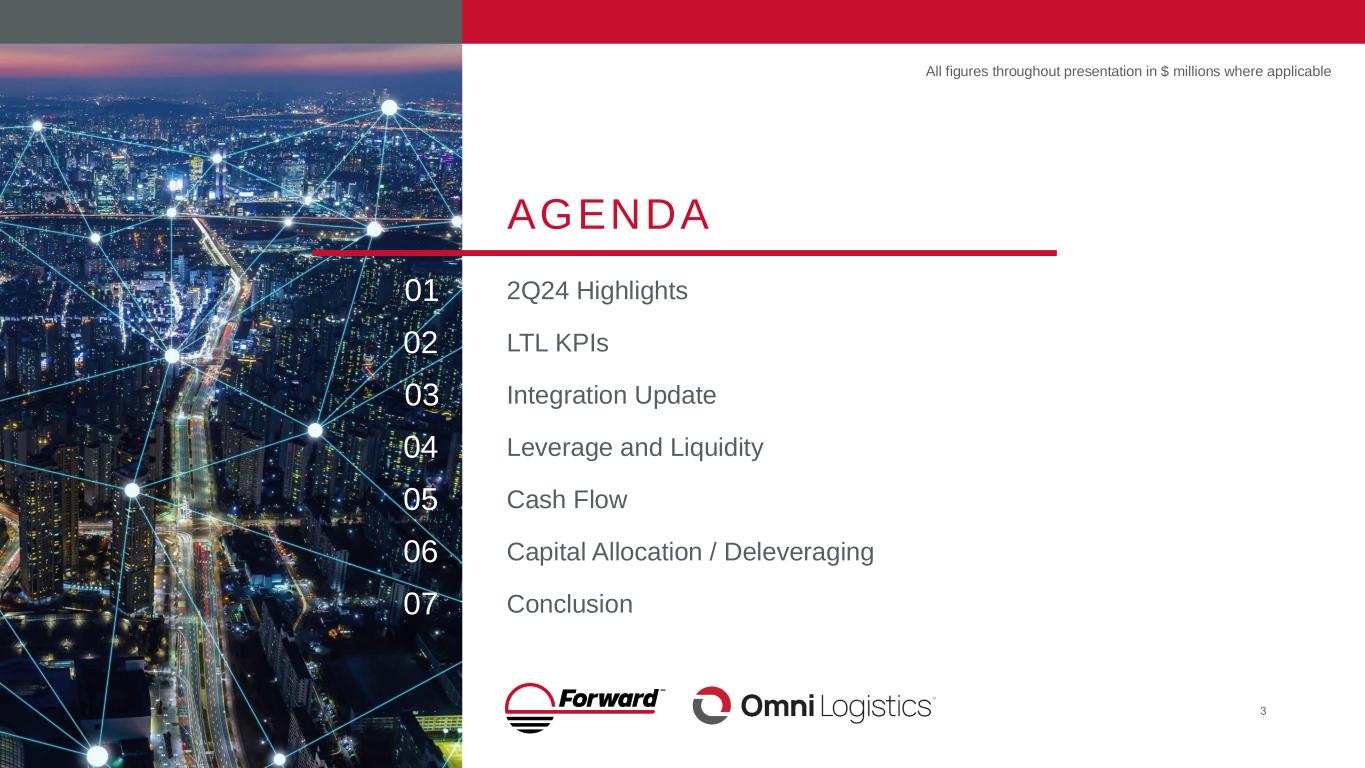 All figures throughout presentation in $ millions where applicable

AGENDA

01 2Q24 Highlights
02 LTL KPIs
03 Integration Update
04 Leverage and Liquidity
05 Cash Flow
06 Capital Allocation / Deleveraging
07 Conclusion

Forward™ Omni Logistics®

3